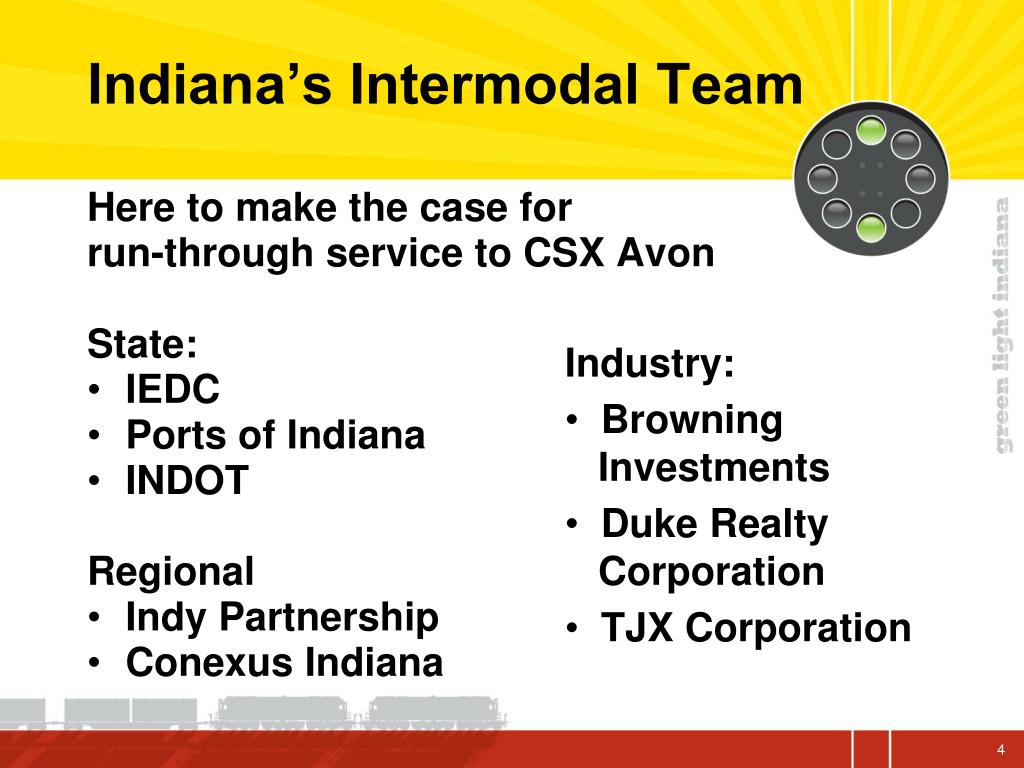 Indiana's Intermodal Team

Here to make the case for run-through service to CSX Avon

State:
• IEDC
• Ports of Indiana
• INDOT

Regional
• Indy Partnership
• Conexus Indiana

Industry:
• Browning Investments
• Duke Realty Corporation
• TJX Corporation

green light indiana

4